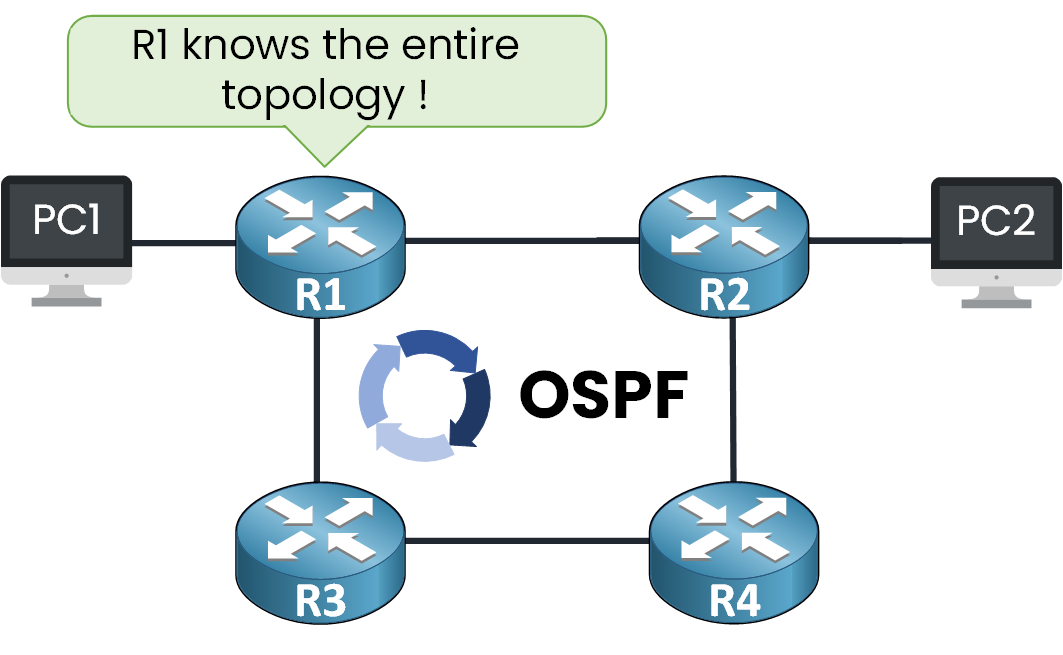 R1 knows the entire topology !

PC1

R1

R2

PC2

OSPF

R3

R4